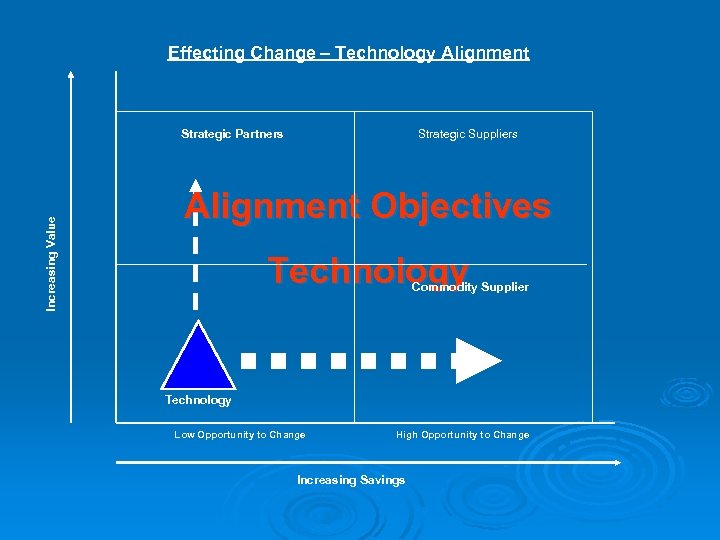 Effecting Change – Technology Alignment

Increasing Value

Strategic Partners

Strategic Suppliers

Alignment Objectives

Technology

Commodity Supplier

Technology

Low Opportunity to Change

High Opportunity to Change

Increasing Savings